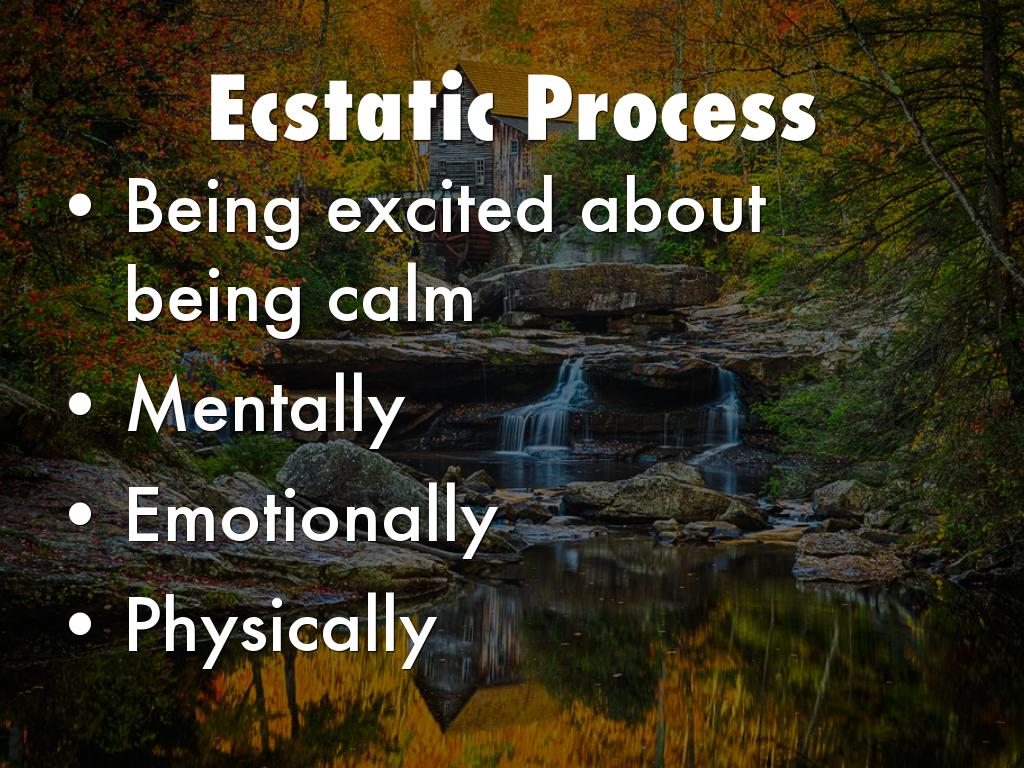 Ecstatic Process

• Being excited about being calm
• Mentally
• Emotionally
• Physically